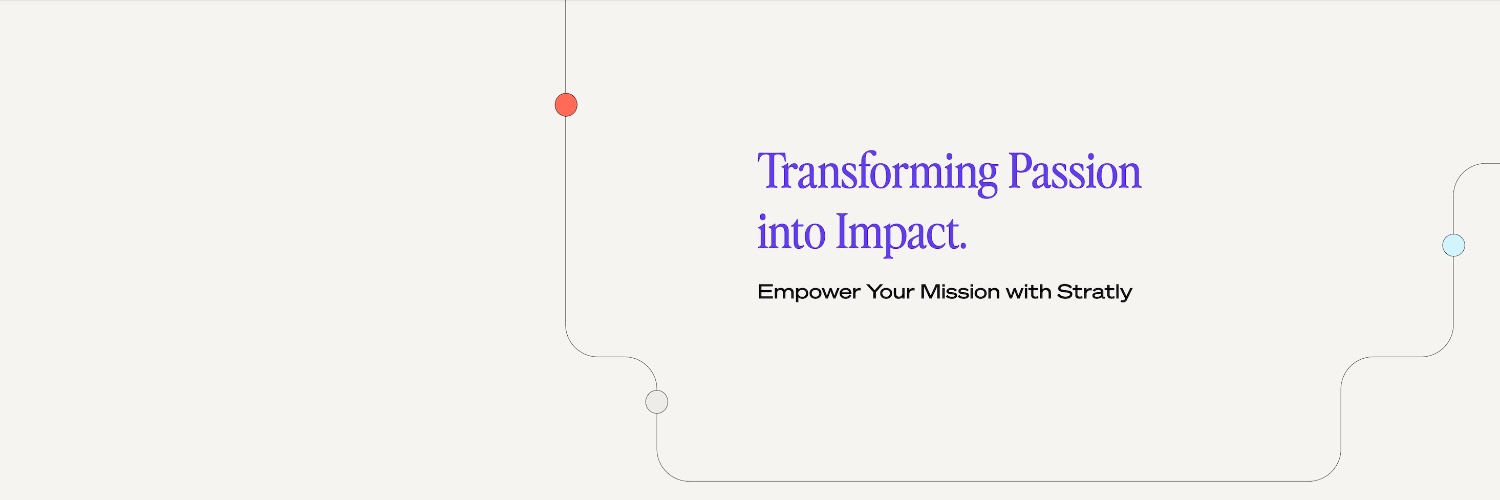 Transforming Passion into Impact.

Empower Your Mission with Stratly